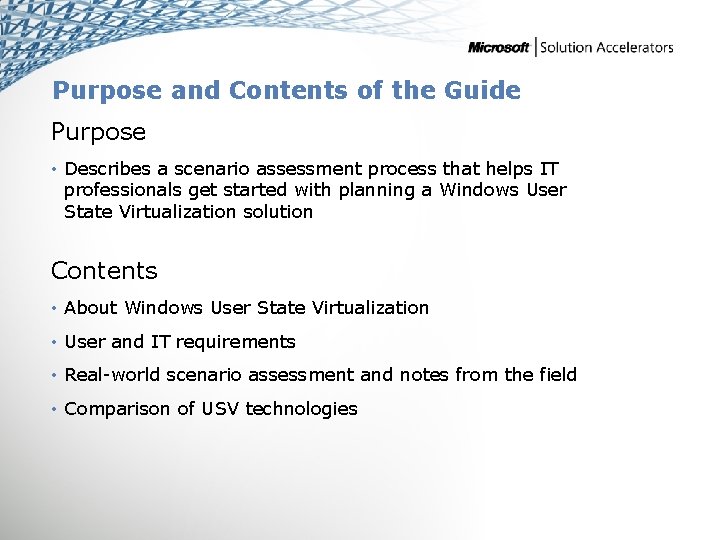 Microsoft | Solution Accelerators

Purpose and Contents of the Guide

Purpose

• Describes a scenario assessment process that helps IT professionals get started with planning a Windows User State Virtualization solution

Contents

• About Windows User State Virtualization

• User and IT requirements

• Real-world scenario assessment and notes from the field

• Comparison of USV technologies